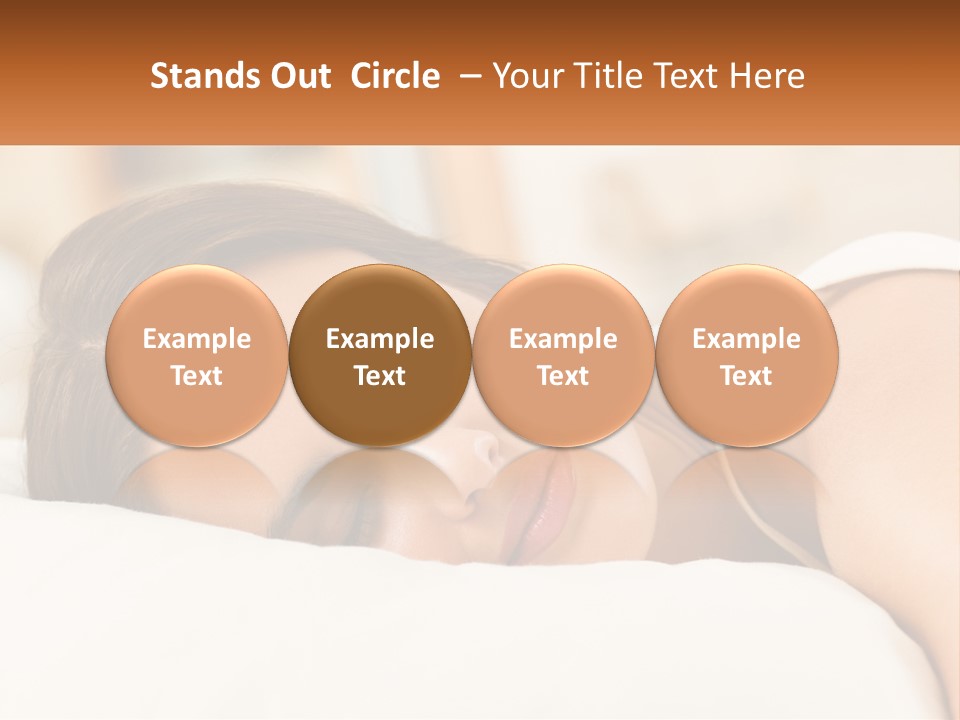 Stands Out Circle – Your Title Text Here

Example Text

Example Text

Example Text

Example Text